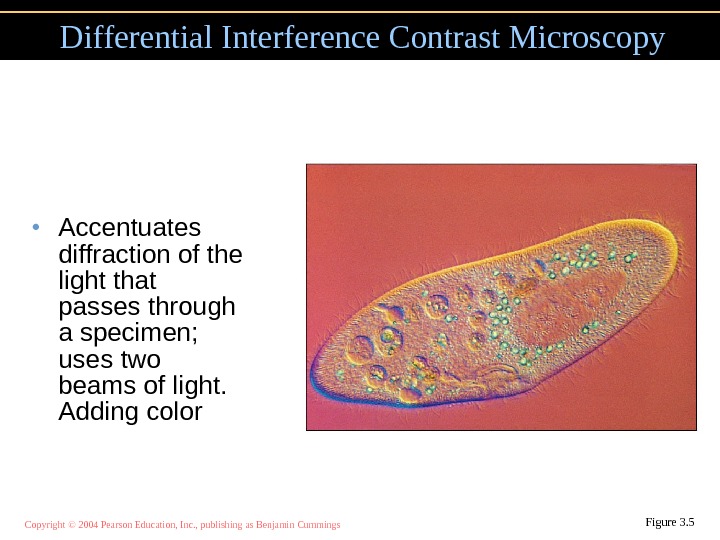 Differential Interference Contrast Microscopy

• Accentuates diffraction of the light that passes through a specimen; uses two beams of light. Adding color

Copyright © 2004 Pearson Education, Inc., publishing as Benjamin Cummings

Figure 3.5